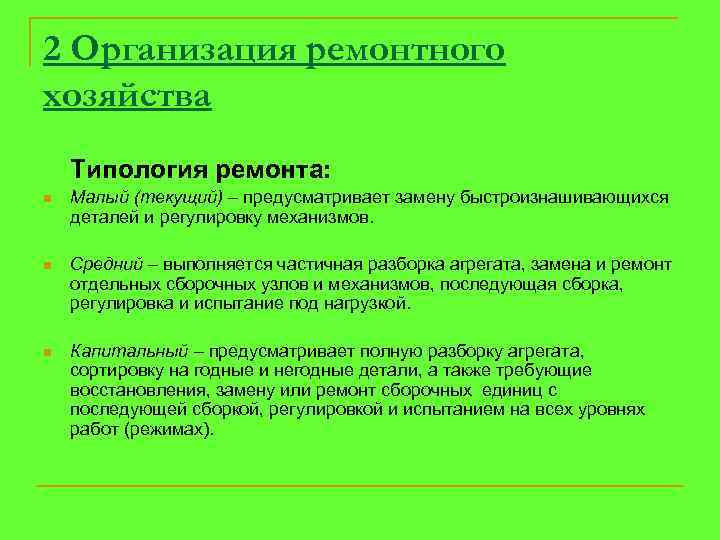 2 Организация ремонтного хозяйства

Типология ремонта:

Малый (текущий) – предусматривает замену быстроизнашивающихся деталей и регулировку механизмов.

Средний – выполняется частичная разборка агрегата, замена и ремонт отдельных сборочных узлов и механизмов, последующая сборка, регулировка и испытание под нагрузкой.

Капитальный – предусматривает полную разборку агрегата, сортировку на годные и негодные детали, а также требующие восстановления, замену или ремонт сборочных единиц с последующей сборкой, регулировкой и испытанием на всех уровнях работ (режимах).